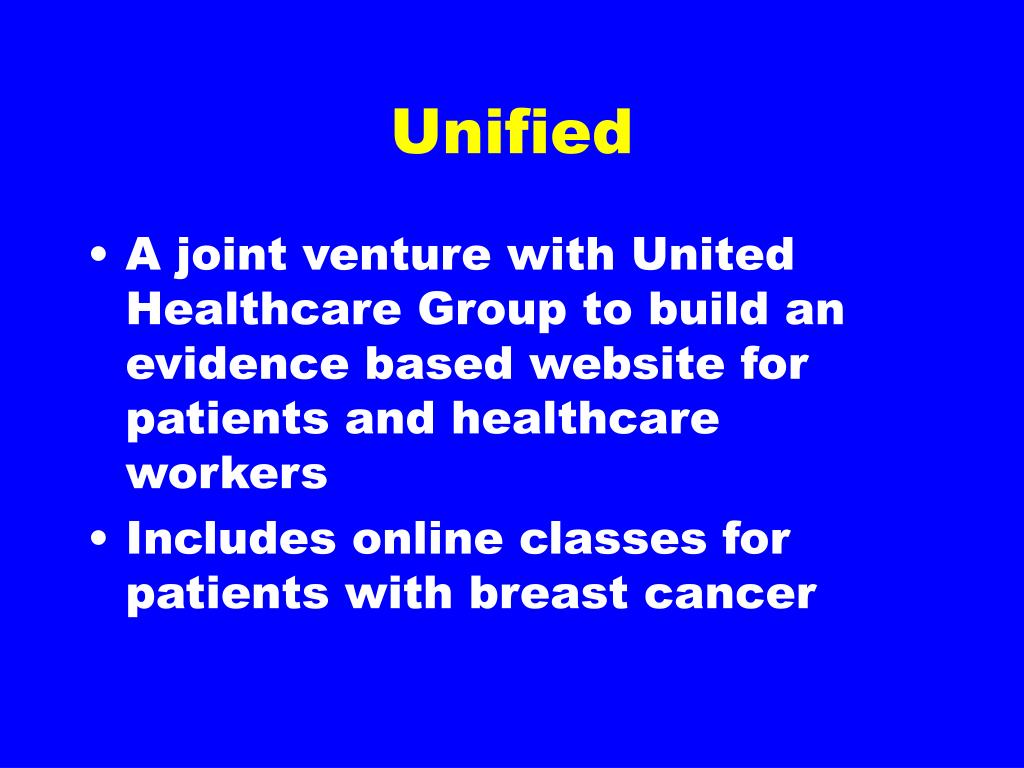 Unified

• A joint venture with United Healthcare Group to build an evidence based website for patients and healthcare workers

• Includes online classes for patients with breast cancer